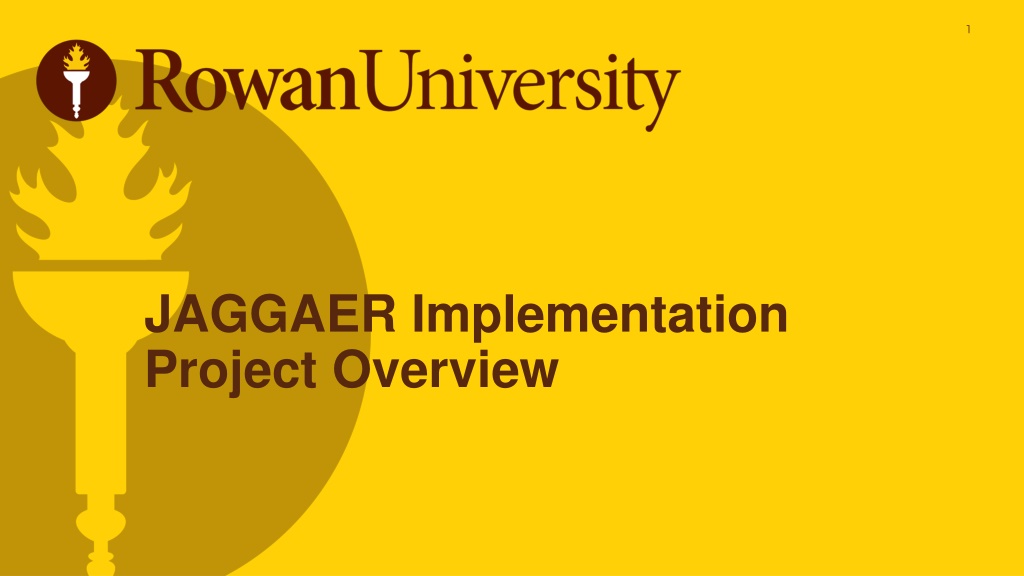 1

RowanUniversity

JAGGAER Implementation Project Overview